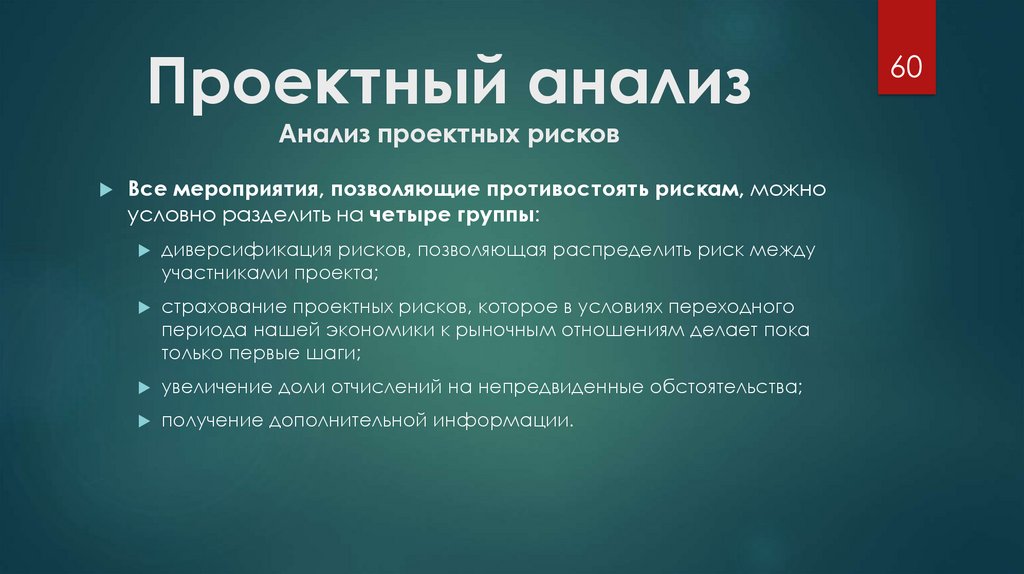 Проектный анализ

60

Анализ проектных рисков

Все мероприятия, позволяющие противостоять рискам, можно условно разделить на четыре группы:

диверсификация рисков, позволяющая распределить риск между участниками проекта;

страхование проектных рисков, которое в условиях переходного периода нашей экономики к рыночным отношениям делает пока только первые шаги;

увеличение доли отчислений на непредвиденные обстоятельства;

получение дополнительной информации.